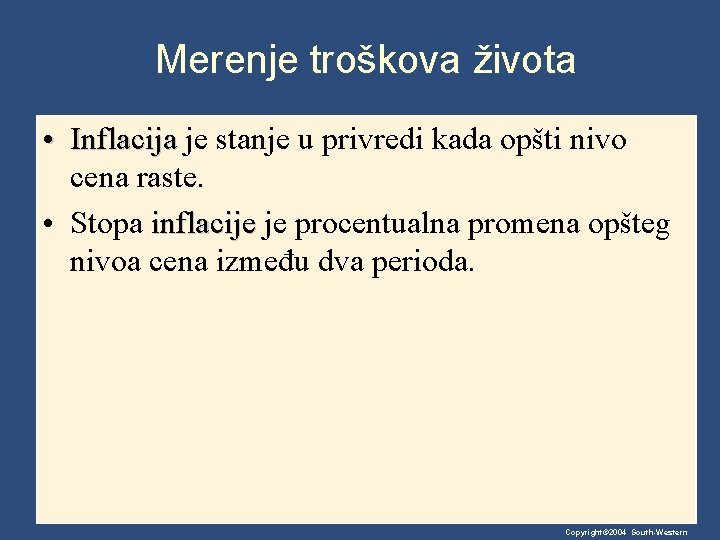 Merenje troškova života

• Inflacija je stanje u privredi kada opšti nivo cena raste.

• Stopa inflacije je procentualna promena opšteg nivoa cena između dva perioda.

Copyright©2004 South-Western